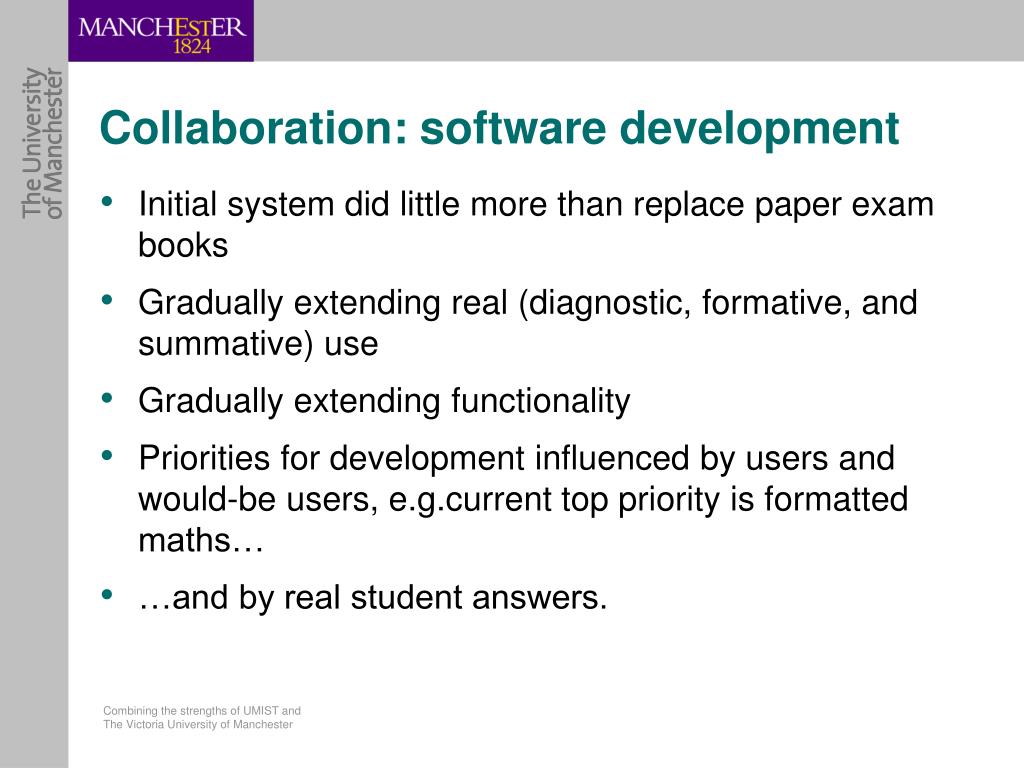 MANCHESTER
1824

The University
of Manchester

Collaboration: software development

• Initial system did little more than replace paper exam books
• Gradually extending real (diagnostic, formative, and summative) use
• Gradually extending functionality
• Priorities for development influenced by users and would-be users, e.g.current top priority is formatted maths…
• …and by real student answers.

Combining the strengths of UMIST and
The Victoria University of Manchester